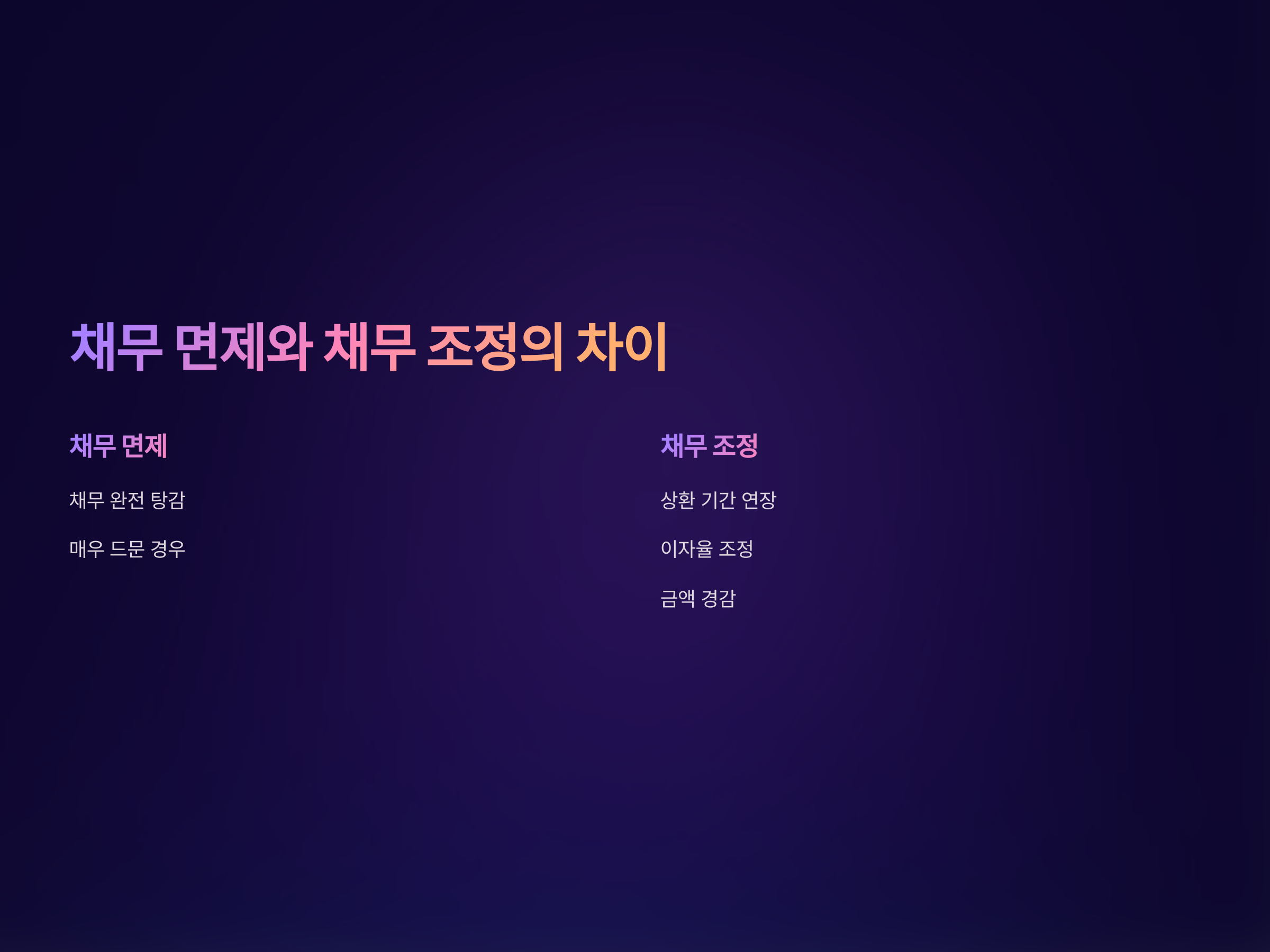 채무 면제와 채무 조정의 차이

채무 면제

채무 완전 탕감

매우 드문 경우

채무 조정

상환 기간 연장

이자율 조정

금액 경감